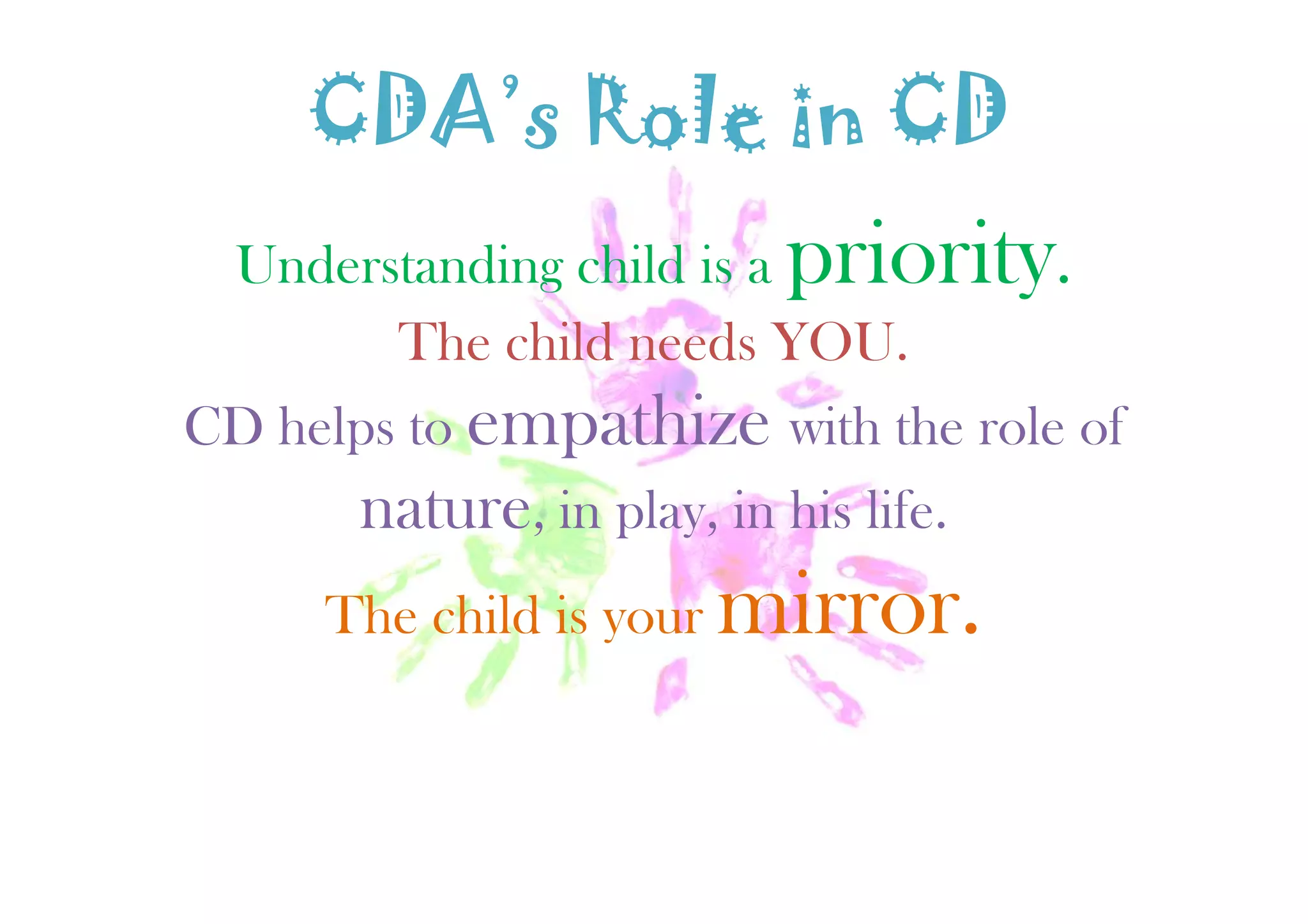 CDA's Role in CD

Understanding child is a priority.

The child needs YOU.

CD helps to empathize with the role of nature, in play, in his life.

The child is your mirror.